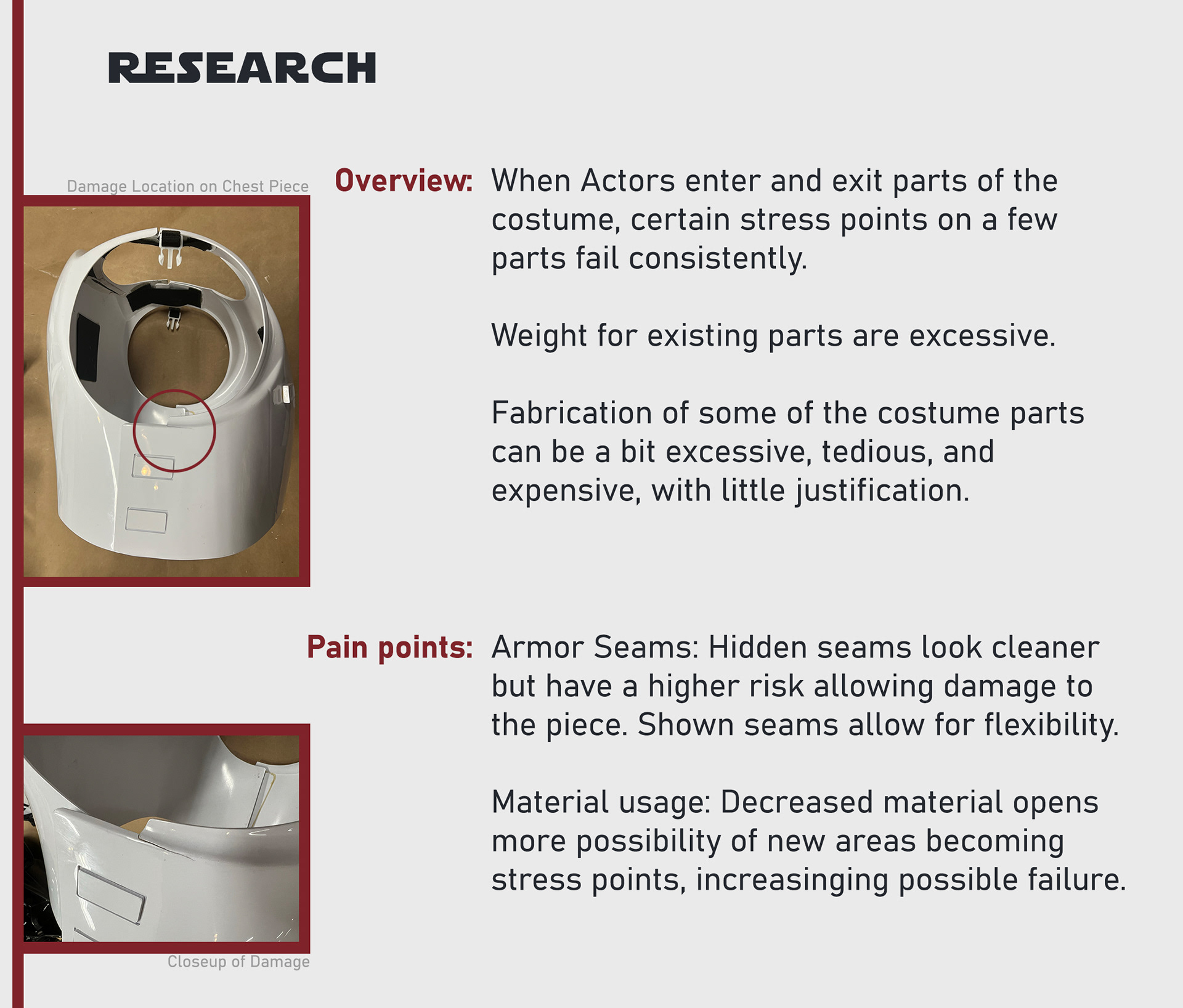 RESEARCH

Damage Location on Chest Piece

Overview: When Actors enter and exit parts of the costume, certain stress points on a few parts fail consistently.

Weight for existing parts are excessive.

Fabrication of some of the costume parts can be a bit excessive, tedious, and expensive, with little justification.

Pain points: Armor Seams: Hidden seams look cleaner but have a higher risk allowing damage to the piece. Shown seams allow for flexibility.

Material usage: Decreased material opens more possibility of new areas becoming stress points, increasinging possible failure.

Closeup of Damage